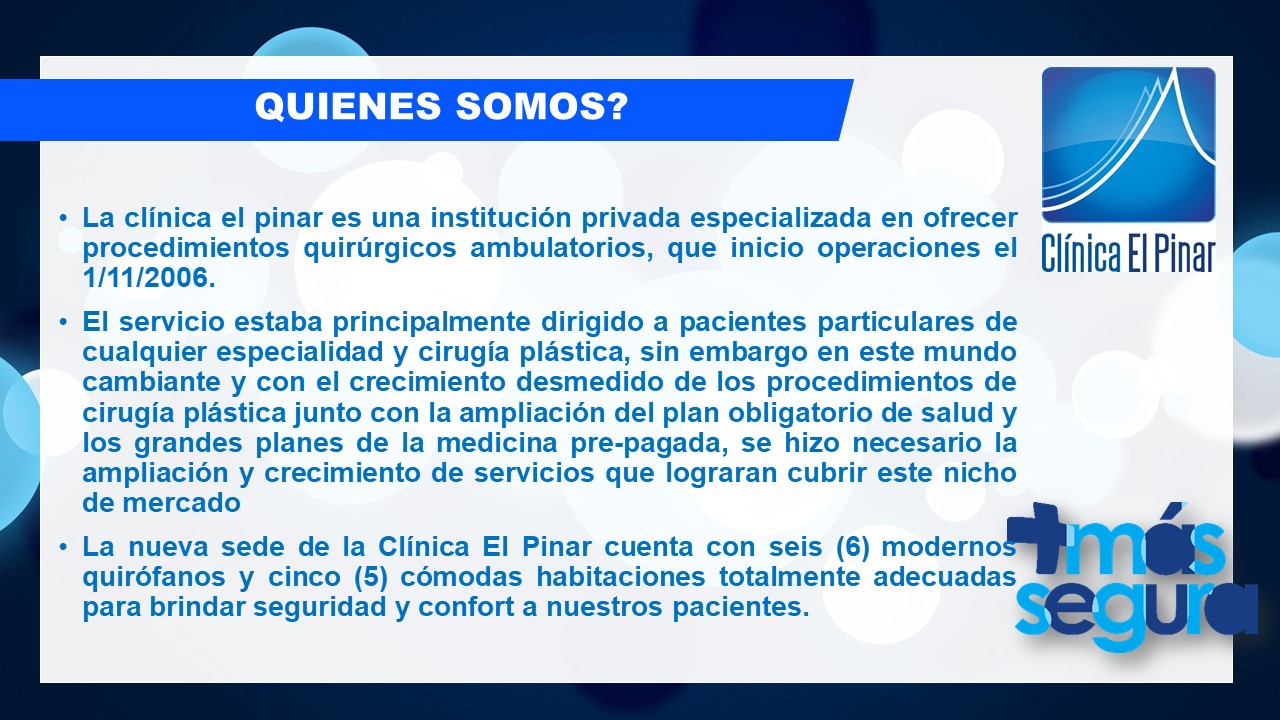 QUIENES SOMOS?

Clínica El Pinar

• La clínica el pinar es una institución privada especializada en ofrecer procedimientos quirúrgicos ambulatorios, que inicio operaciones el 1/11/2006.

• El servicio estaba principalmente dirigido a pacientes particulares de cualquier especialidad y cirugía plástica, sin embargo en este mundo cambiante y con el crecimiento desmedido de los procedimientos de cirugía plástica junto con la ampliación del plan obligatorio de salud y los grandes planes de la medicina pre-pagada, se hizo necesario la ampliación y crecimiento de servicios que lograran cubrir este nicho de mercado

• La nueva sede de la Clínica El Pinar cuenta con seis (6) modernos quirófanos y cinco (5) cómodas habitaciones totalmente adecuadas para brindar seguridad y confort a nuestros pacientes.

+más segura